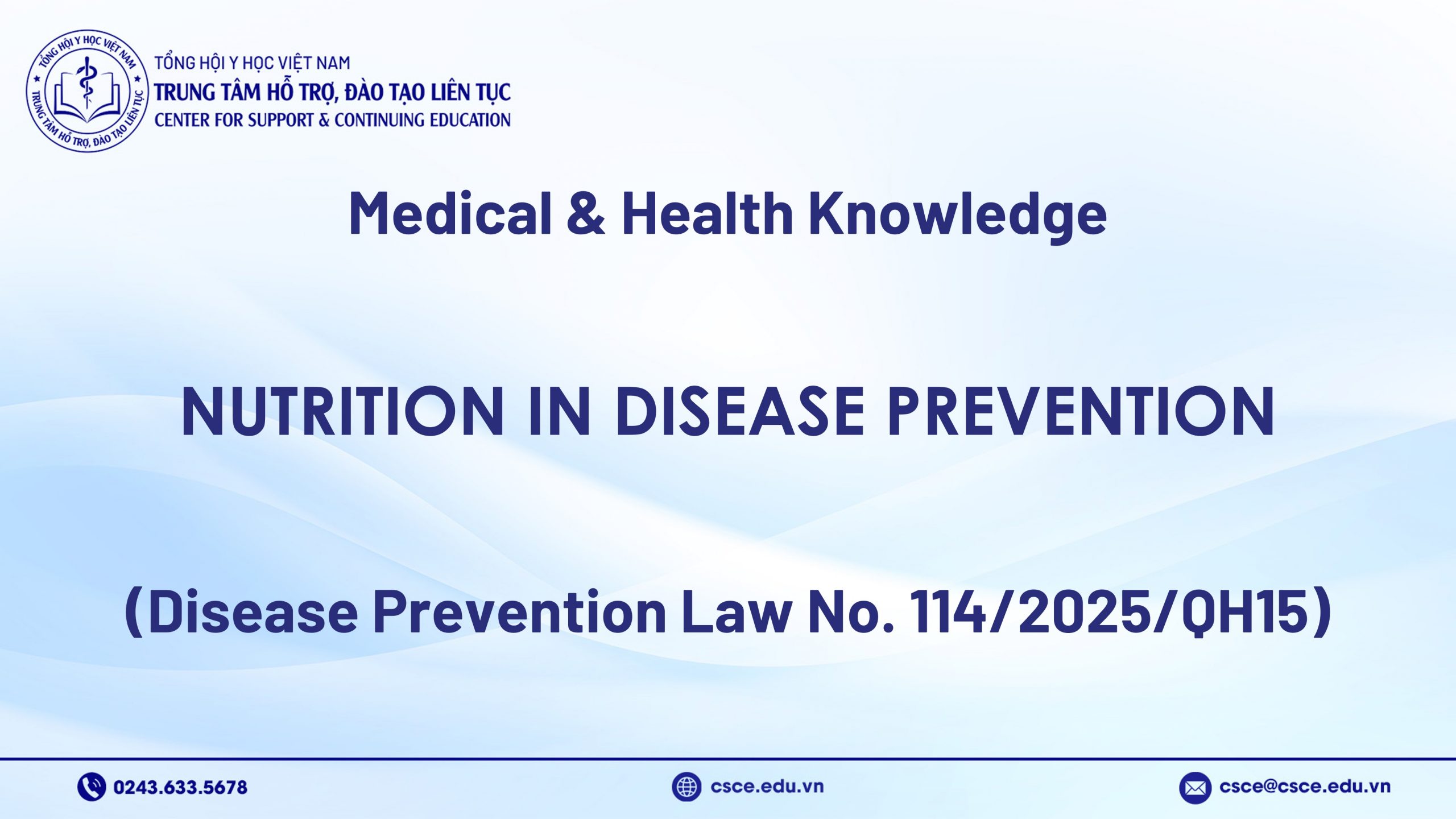 TỔNG HỘI Y HỌC VIỆT NAM
TRUNG TÂM HỖ TRỢ, ĐÀO TẠO LIÊN TỤC

TỔNG HỘI Y HỌC VIỆT NAM
TRUNG TÂM HỖ TRỢ, ĐÀO TẠO LIÊN TỤC
CENTER FOR SUPPORT & CONTINUING EDUCATION

Medical & Health Knowledge

NUTRITION IN DISEASE PREVENTION

(Disease Prevention Law No. 114/2025/QH15)

0243.633.5678

csce.edu.vn

csce@csce.edu.vn